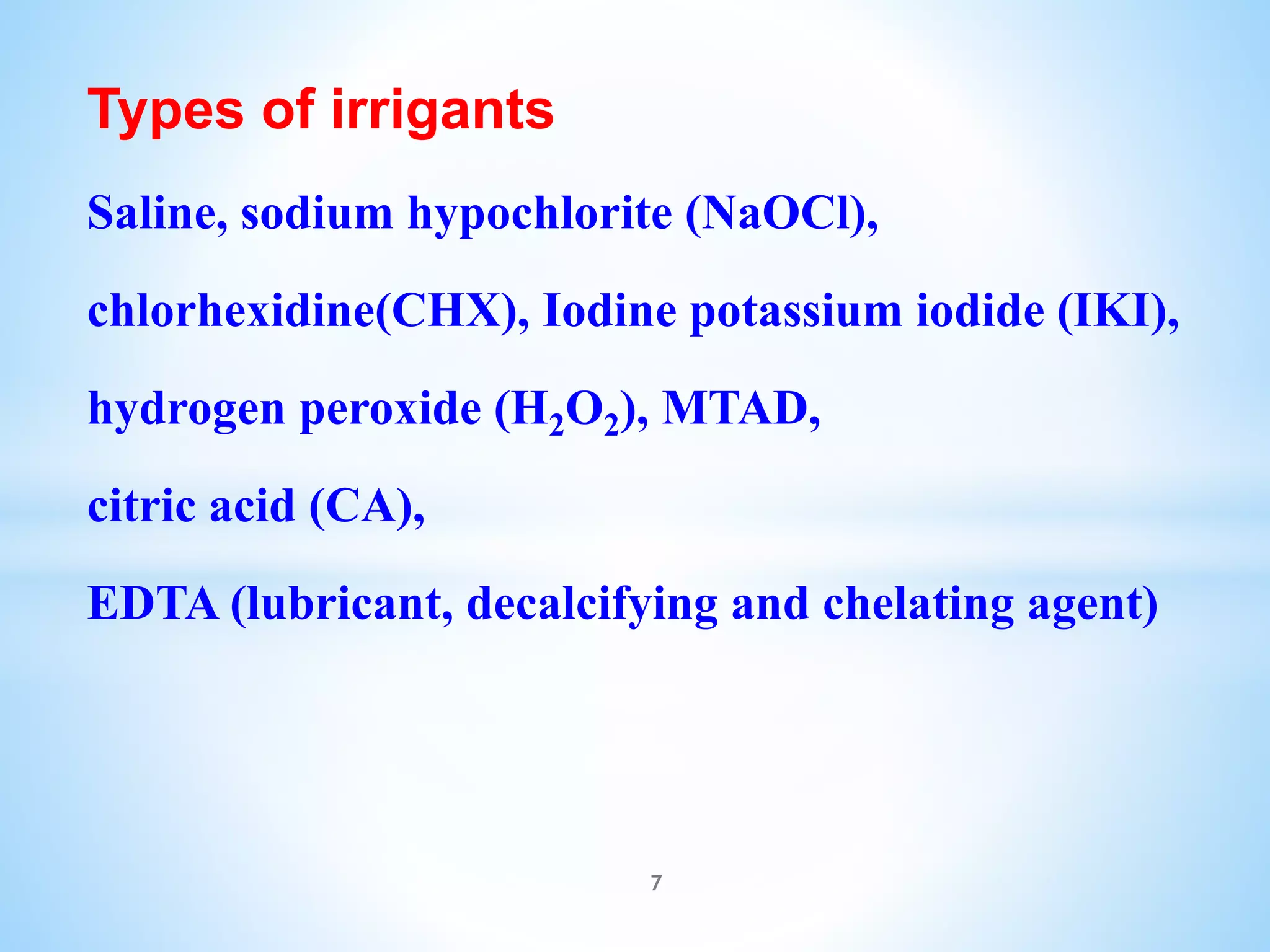 Types of irrigants

Saline, sodium hypochlorite (NaOCl),

chlorhexidine(CHX), Iodine potassium iodide (IKI),

hydrogen peroxide ($H_2O_2$), MTAD,

citric acid (CA),

EDTA (lubricant, decalcifying and chelating agent)

7